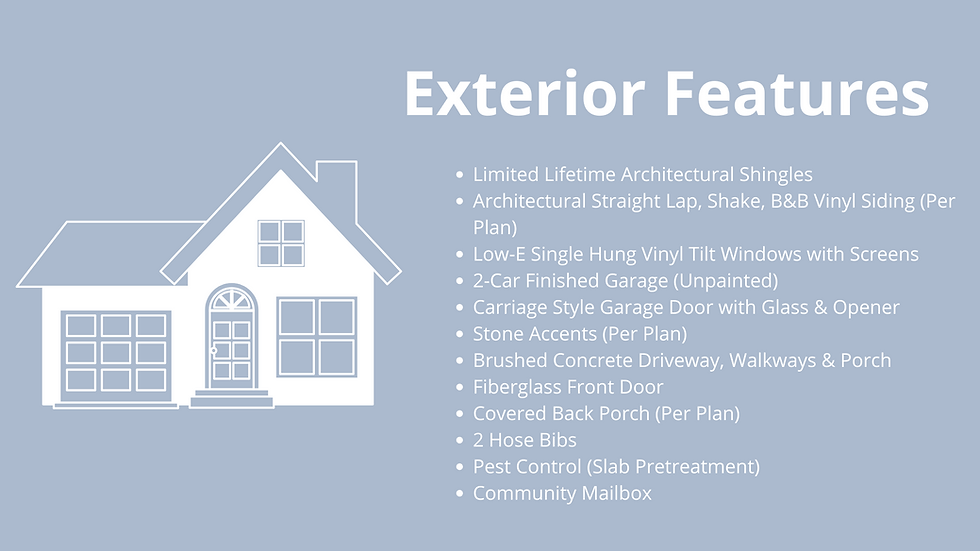 Exterior Features

- Limited Lifetime Architectural Shingles
- Architectural Straight Lap, Shake, B&B Vinyl Siding (Per Plan)
- Low-E Single Hung Vinyl Tilt Windows with Screens
- 2-Car Finished Garage (Unpainted)
- Carriage Style Garage Door with Glass & Opener
- Stone Accents (Per Plan)
- Brushed Concrete Driveway, Walkways & Porch
- Fiberglass Front Door
- Covered Back Porch (Per Plan)
- 2 Hose Bibs
- Pest Control (Slab Pretreatment)
- Community Mailbox